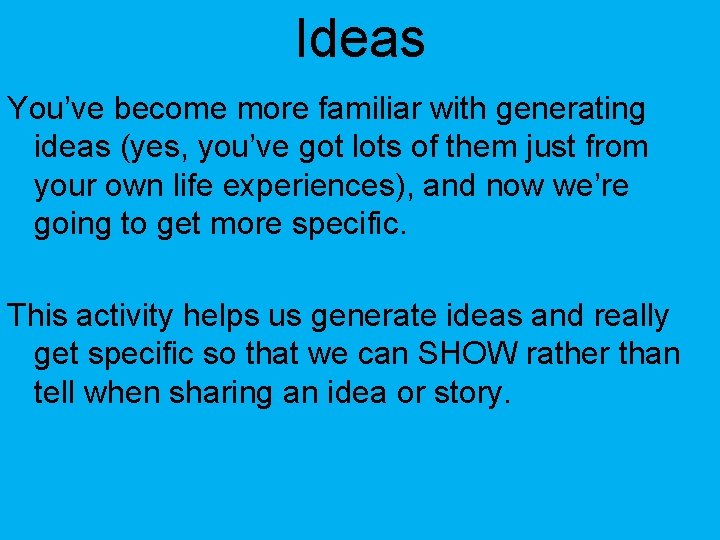 Ideas

You’ve become more familiar with generating ideas (yes, you’ve got lots of them just from your own life experiences), and now we’re going to get more specific.

This activity helps us generate ideas and really get specific so that we can SHOW rather than tell when sharing an idea or story.